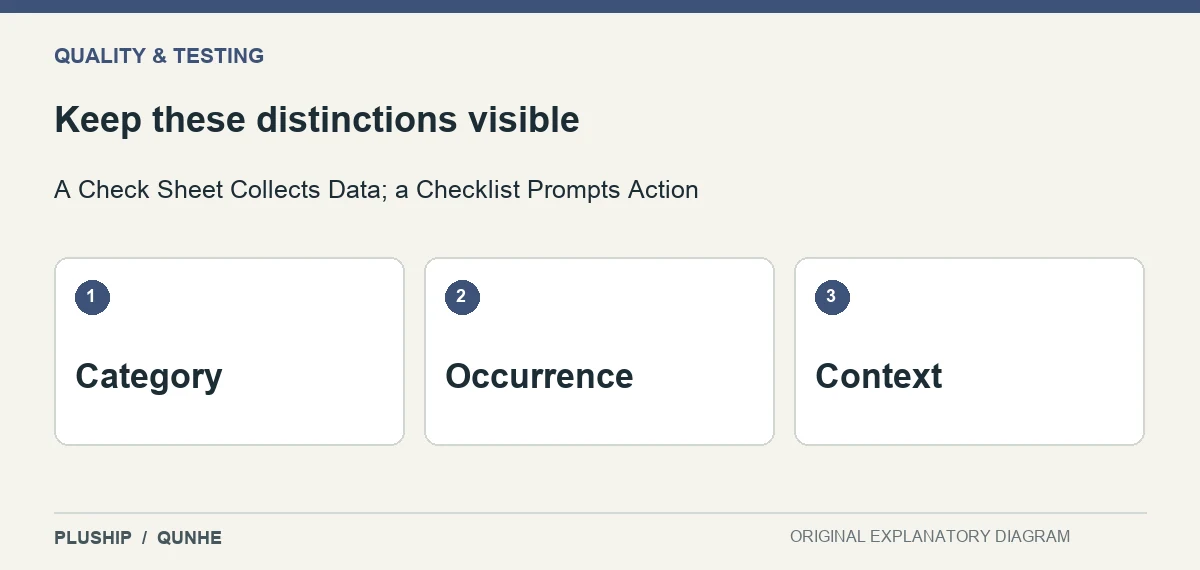 QUALITY & TESTING

Keep these distinctions visible

A Check Sheet Collects Data; a Checklist Prompts Action

1

Category

2

Occurrence

3

Context

PLUSHIP / QUNHE

ORIGINAL EXPLANATORY DIAGRAM